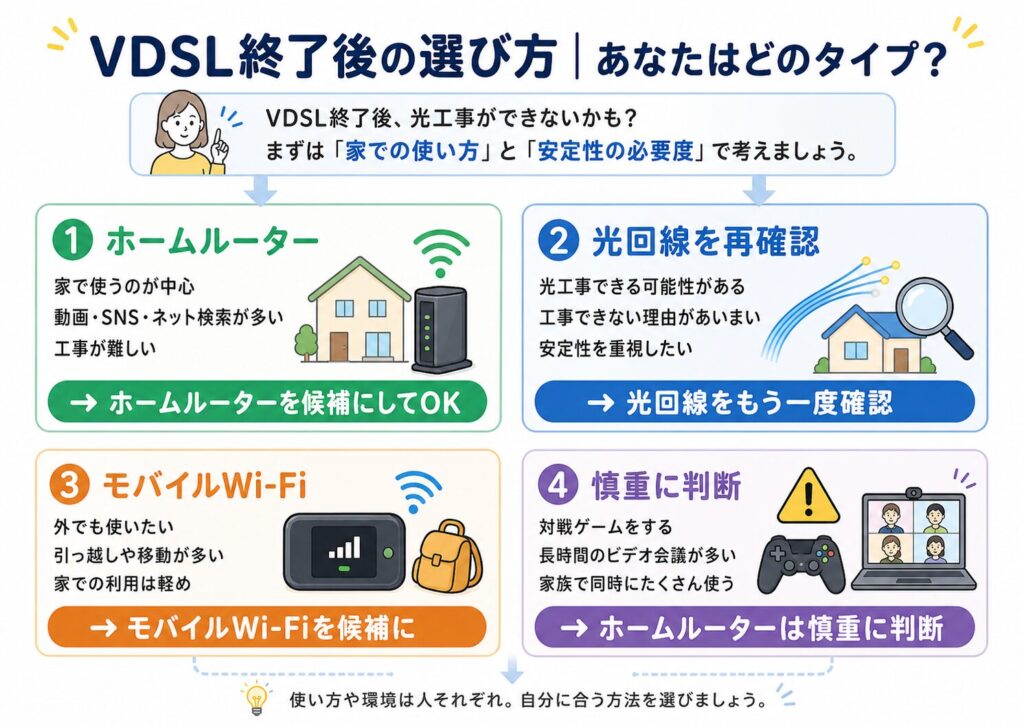 VDSL終了後の選び方 | あなたはどのタイプ?

VDSL終了後、光工事ができないかも?
まずは「家での使い方」と「安定性の必要度」で考えましょう。

1 ホームルーター
家で使うのが中心
動画・SNS・ネット検索が多い
工事が難しい
→ ホームルーターを候補にしてOK

2 光回線を再確認
光工事できる可能性がある
工事できない理由があいまい
安定性を重視したい
→ 光回線をもう一度確認

3 モバイルWi-Fi
外でも使いたい
引っ越しや移動が多い
家での利用は軽め
→ モバイルWi-Fiを候補に

4 慎重に判断
対戦ゲームをする
長時間のビデオ会議が多い
家族で同時にたくさん使う
→ ホームルーターは慎重に判断

使い方や環境は人それぞれ。自分に合う方法を選びましょう。